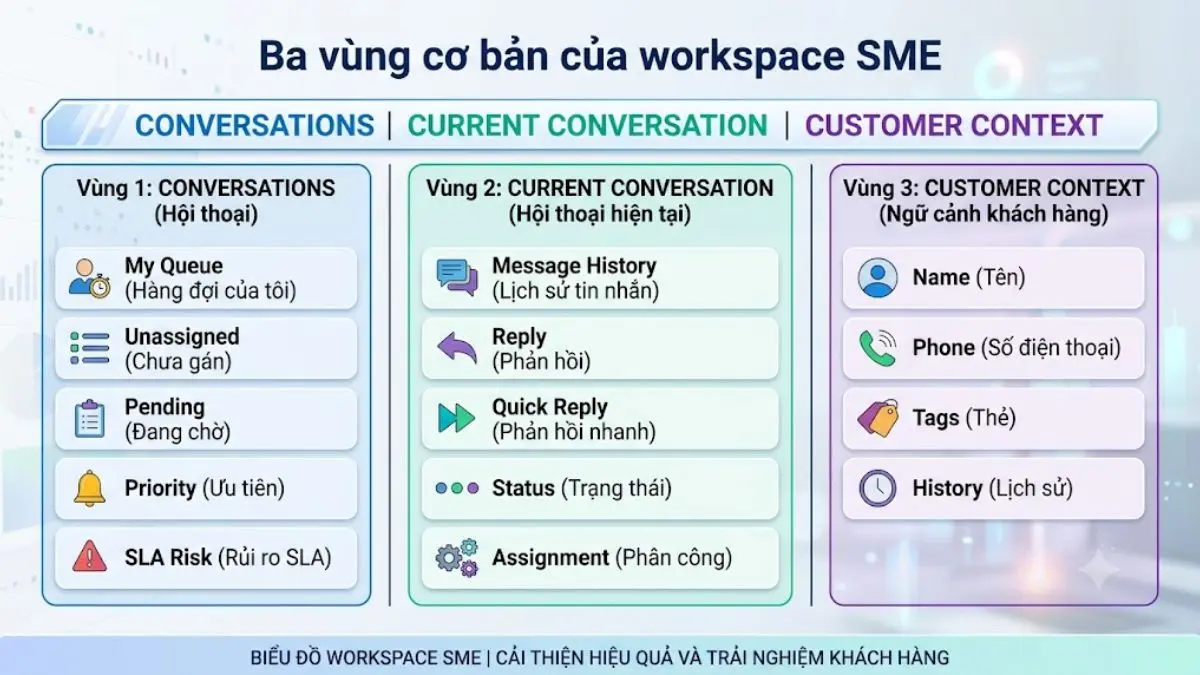 Ba vùng cơ bản của workspace SME

CONVERSATIONS | CURRENT CONVERSATION | CUSTOMER CONTEXT

Vùng 1: CONVERSATIONS
(Hội thoại)

My Queue
(Hàng đợi của tôi)

Unassigned
(Chưa gán)

Pending
(Đang chờ)

Priority (Ưu tiên)

SLA Risk (Rủi ro SLA)

Vùng 2: CURRENT CONVERSATION
(Hội thoại hiện tại)

Message History
(Lịch sử tin nhắn)

Reply
(Phản hồi)

Quick Reply
(Phản hồi nhanh)

Status (Trạng thái)

Assignment (Phân công)

Vùng 3: CUSTOMER CONTEXT
(Ngữ cảnh khách hàng)

Name (Tên)

Phone (Số điện thoại)

Tags (Thẻ)

History (Lịch sử)

BIỂU ĐỒ WORKSPACE SME | CẢI THIỆN HIỆU QUẢ VÀ TRẢI NGHIỆM KHÁCH HÀNG